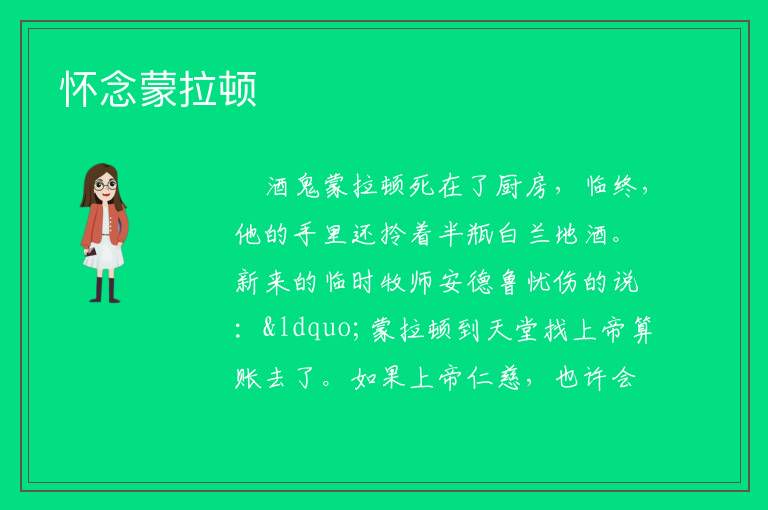 怀念蒙拉顿

酒鬼蒙拉顿死在了厨房，临终，他的手里还拎着半瓶白兰地酒。新来的临时牧师安德鲁忧伤的说：&ldquo;蒙拉顿到天堂找上帝算账去了。如果上帝仁慈，也许会